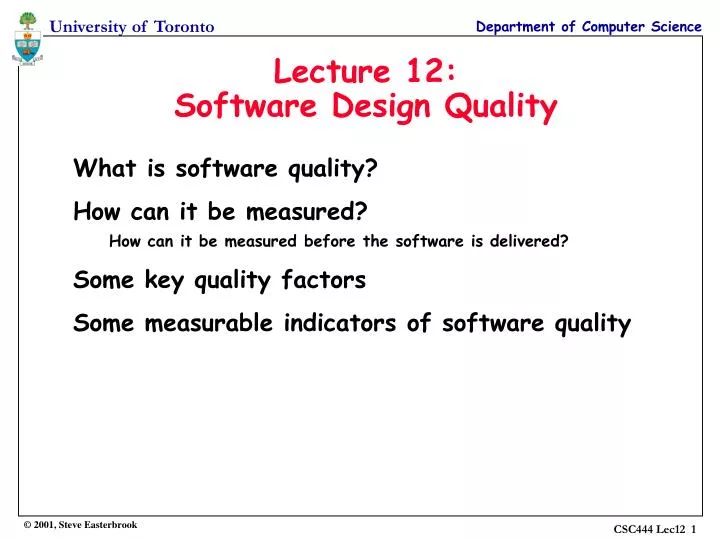 University of Toronto

Department of Computer Science

Lecture 12:
Software Design Quality

What is software quality?

How can it be measured?

How can it be measured before the software is delivered?

Some key quality factors

Some measurable indicators of software quality

© 2001, Steve Easterbrook

CSC444 Lec12 1